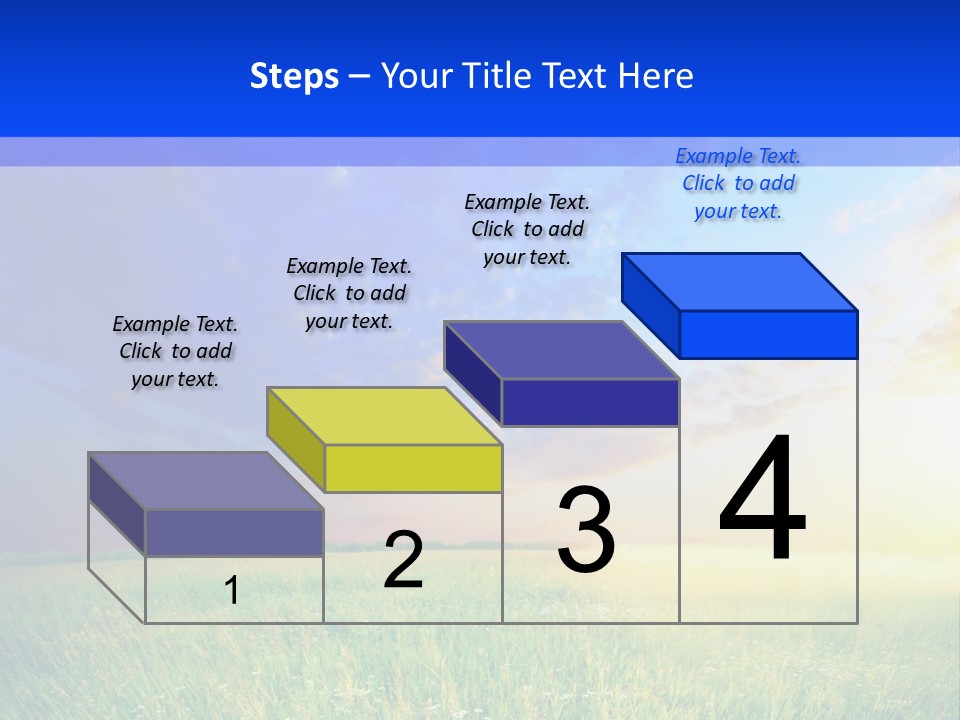 Steps – Your Title Text Here

Example Text. Click to add your text.

Example Text. Click to add your text.

Example Text. Click to add your text.

Example Text. Click to add your text.

1

2

3

4